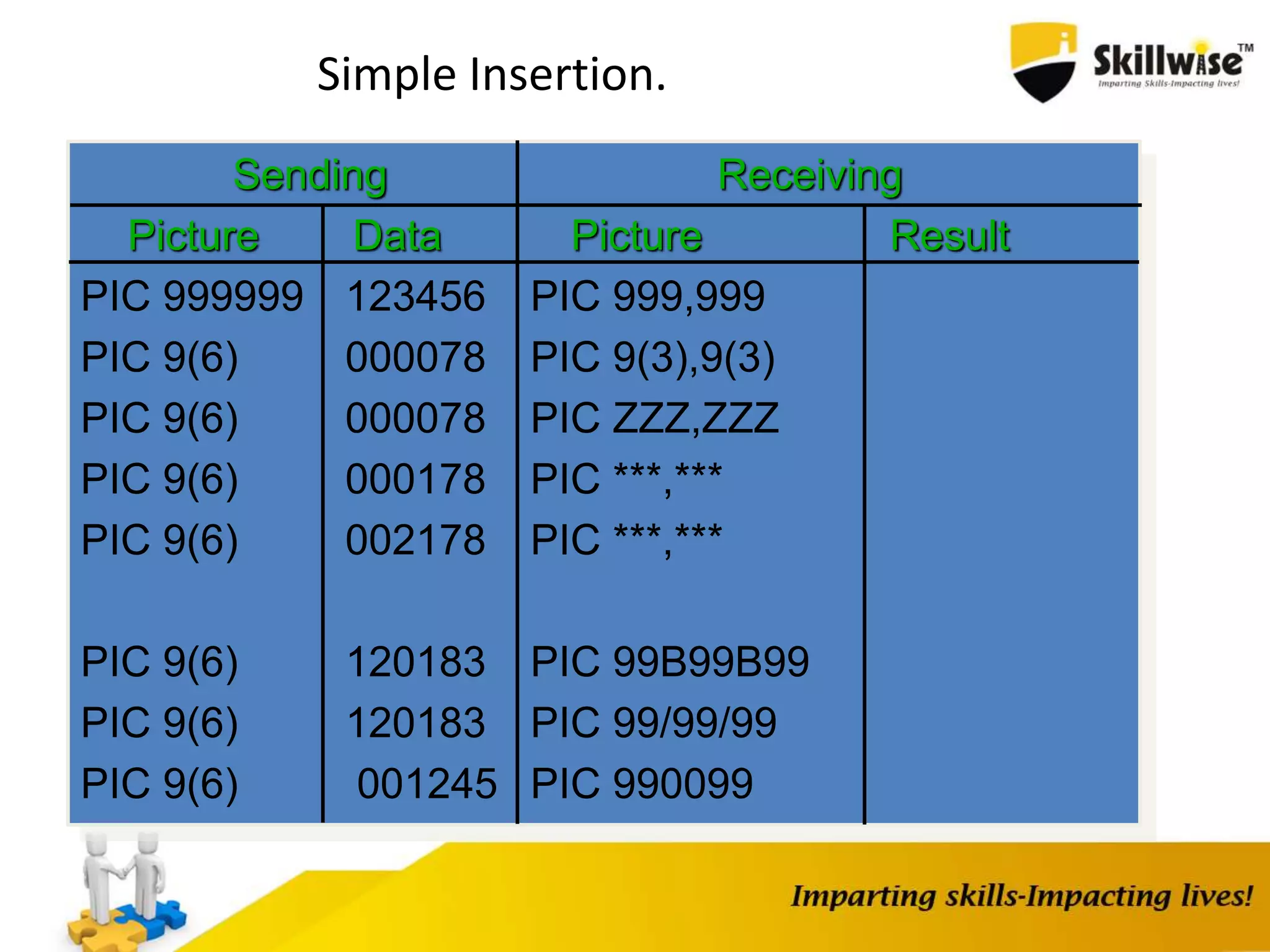 Simple Insertion.

Skillwise™
Imparting Skills-Impacting lives!

| Sending | | Receiving | |
|---|---|---|---|
| Picture | Data | Picture | Result |
| PIC 999999 | 123456 | PIC 999,999 | |
| PIC 9(6) | 000078 | PIC 9(3),9(3) | |
| PIC 9(6) | 000078 | PIC ZZZ,ZZZ | |
| PIC 9(6) | 000178 | PIC \*\*\*,\*\*\* | |
| PIC 9(6) | 002178 | PIC \*\*\*,\*\*\* | |
| PIC 9(6) | 120183 | PIC 99B99B99 | |
| PIC 9(6) | 120183 | PIC 99/99/99 | |
| PIC 9(6) | 001245 | PIC 990099 | |

Imparting skills-Impacting lives!